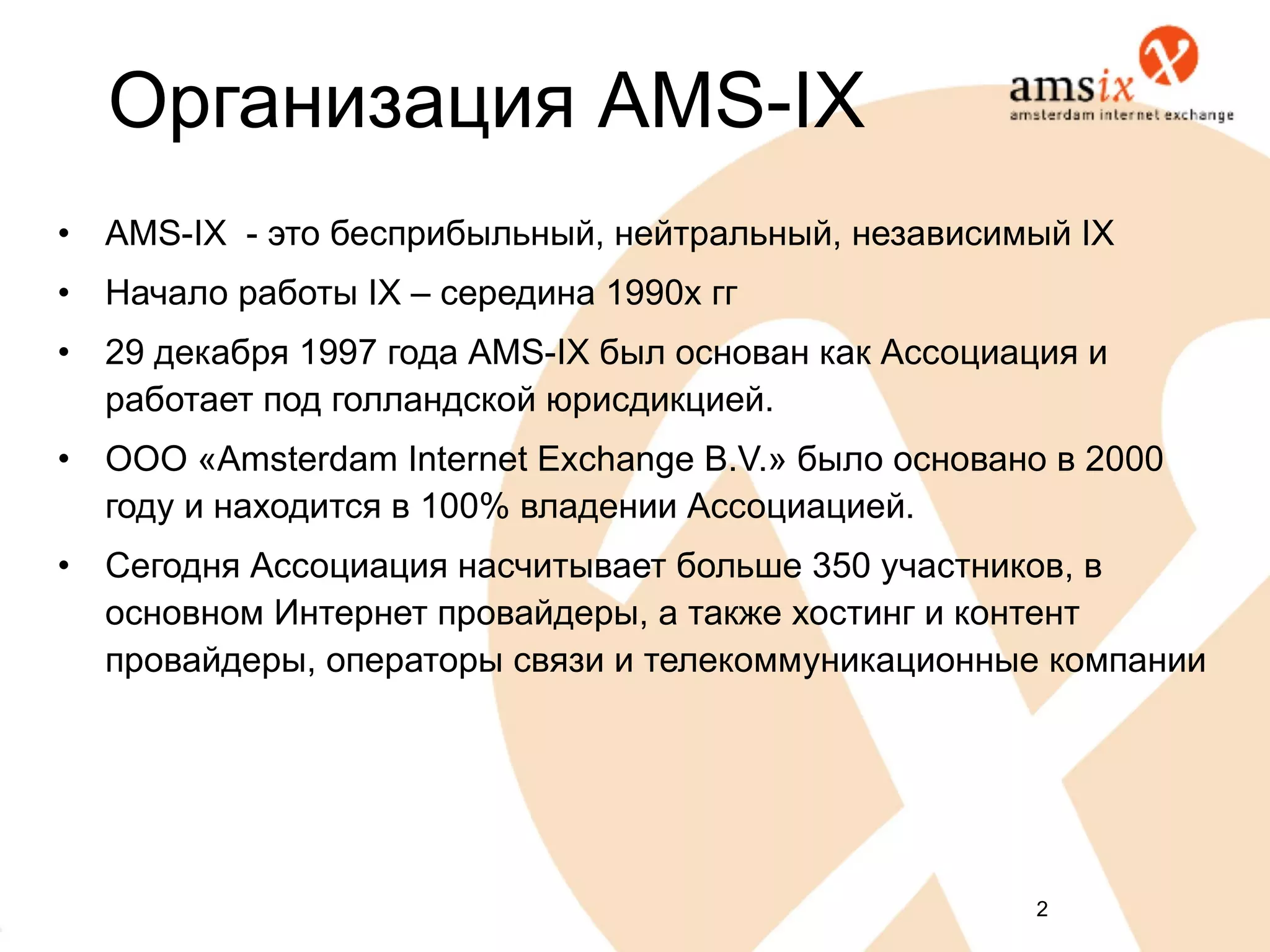 Организация AMS-IX

amsix
amsterdam internet exchange

• AMS-IX - это бесприбыльный, нейтральный, независимый IX
• Начало работы IX – середина 1990х гг
• 29 декабря 1997 года AMS-IX был основан как Ассоциация и работает под голландской юрисдикцией.
• ООО «Amsterdam Internet Exchange B.V.» было основано в 2000 году и находится в 100% владении Ассоциацией.
• Сегодня Ассоциация насчитывает больше 350 участников, в основном Интернет провайдеры, а также хостинг и контент провайдеры, операторы связи и телекоммуникационные компании

2